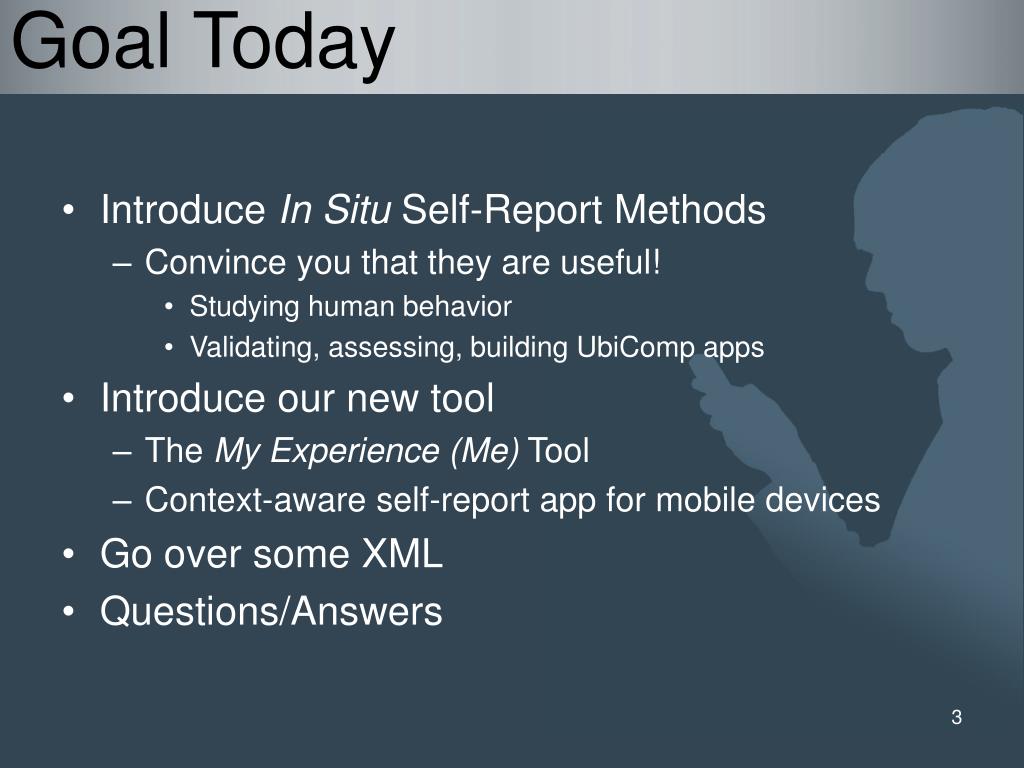 Goal Today

• Introduce In Situ Self-Report Methods
– Convince you that they are useful!
• Studying human behavior
• Validating, assessing, building UbiComp apps
• Introduce our new tool
– The My Experience (Me) Tool
– Context-aware self-report app for mobile devices
• Go over some XML
• Questions/Answers

3